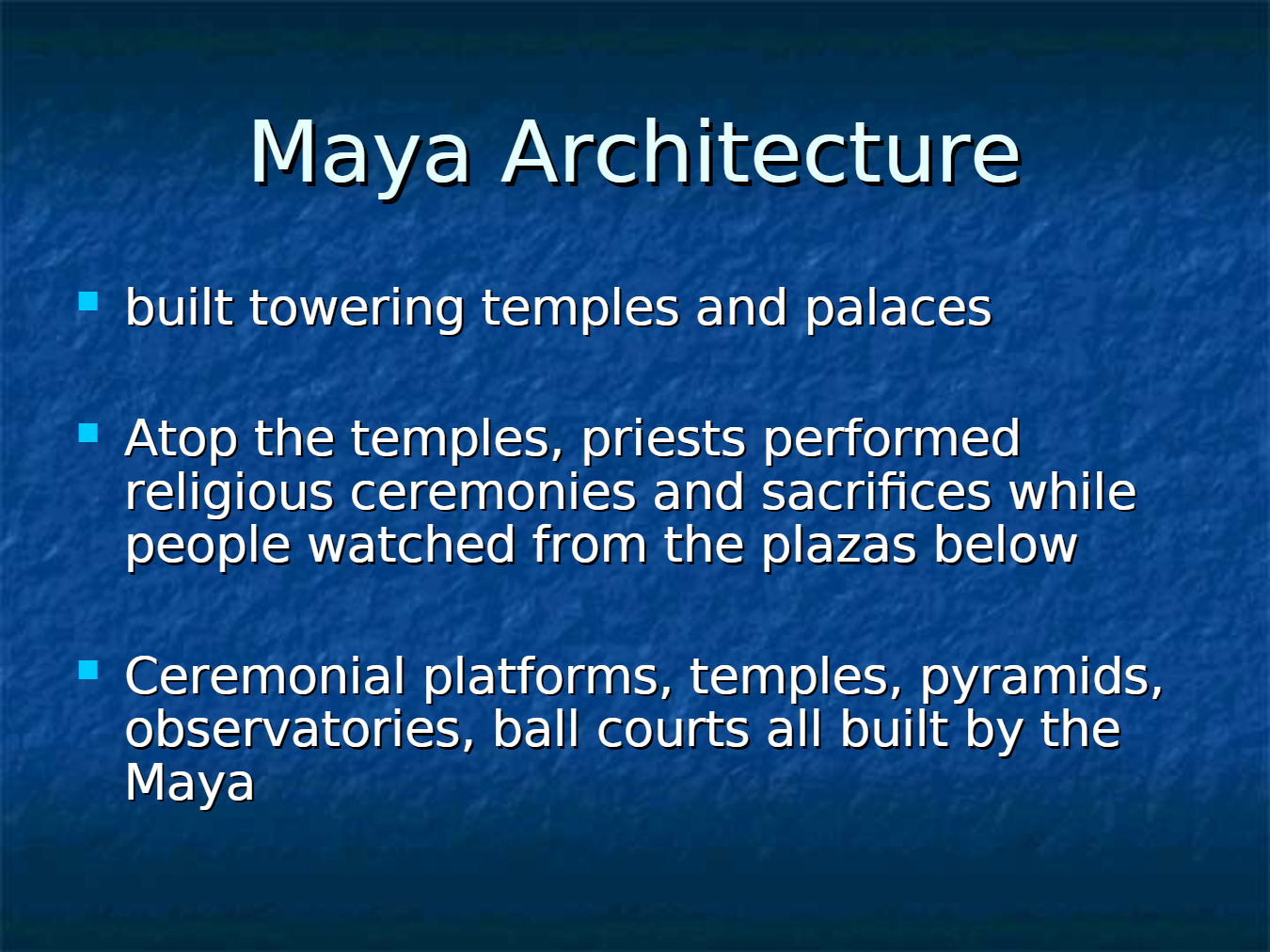 Maya Architecture

- built towering temples and palaces

- Atop the temples, priests performed religious ceremonies and sacrifices while people watched from the plazas below

- Ceremonial platforms, temples, pyramids, observatories, ball courts all built by the Maya